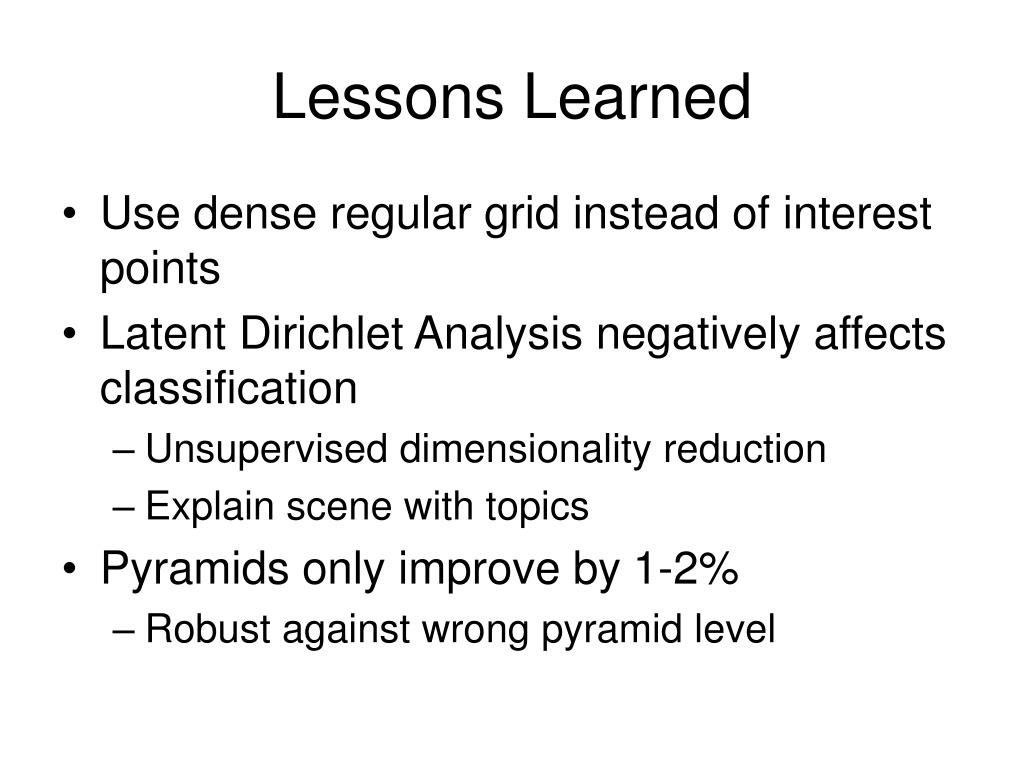 Lessons Learned

• Use dense regular grid instead of interest points
• Latent Dirichlet Analysis negatively affects classification
– Unsupervised dimensionality reduction
– Explain scene with topics
• Pyramids only improve by 1-2%
– Robust against wrong pyramid level